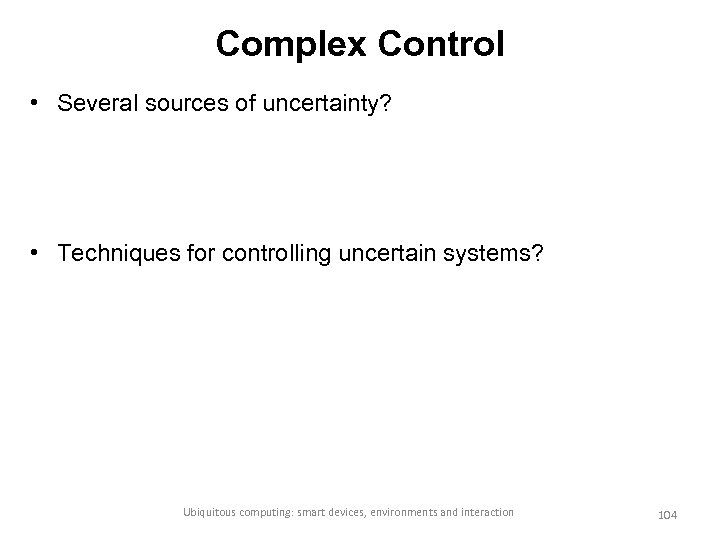 Complex Control

• Several sources of uncertainty?

• Techniques for controlling uncertain systems?

Ubiquitous computing: smart devices, environments and interaction

104